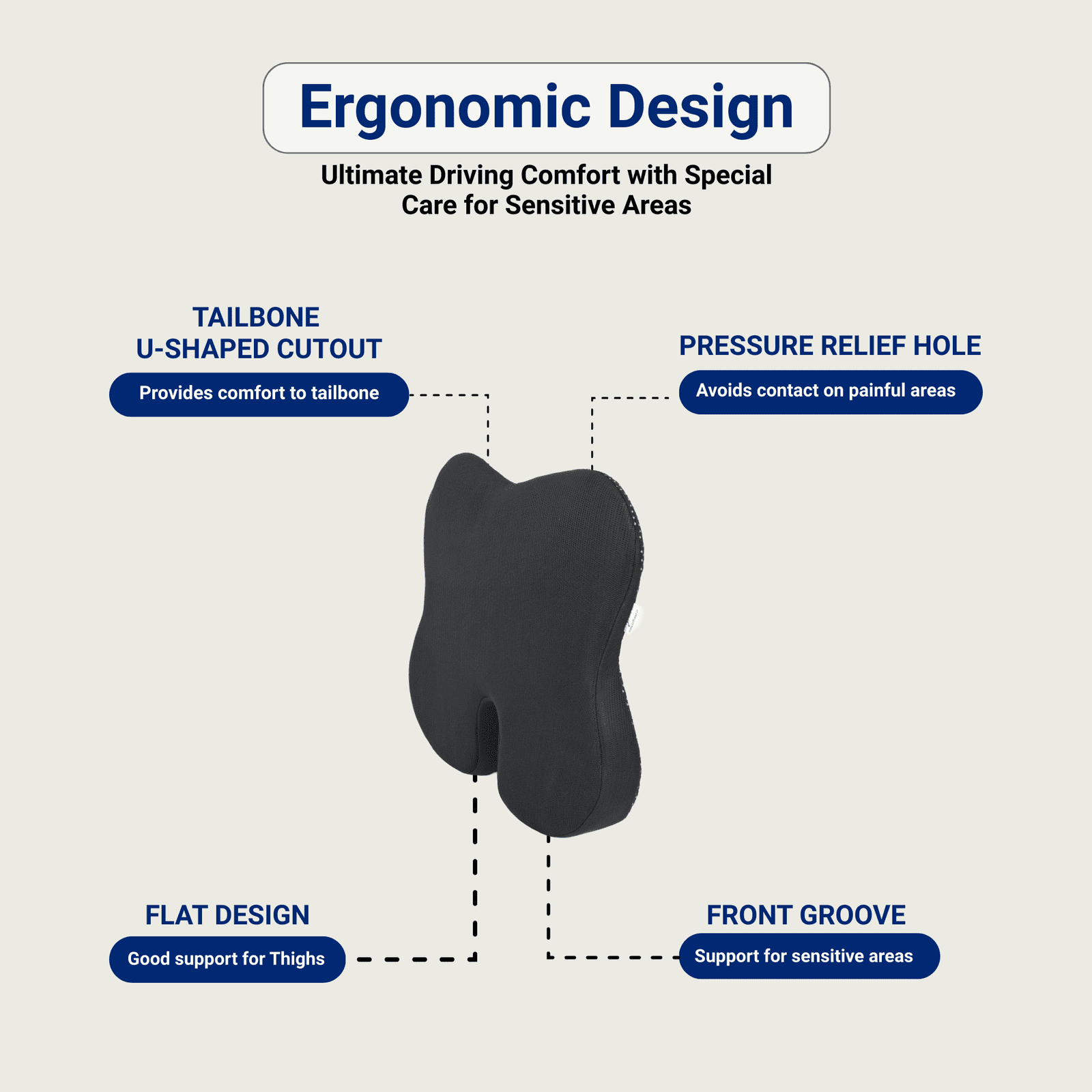 Ergonomic Design

Ultimate Driving Comfort with Special Care for Sensitive Areas

TAILBONE
U-SHAPED CUTOUT

Provides comfort to tailbone

PRESSURE RELIEF HOLE

Avoids contact on painful areas

FLAT DESIGN

Good support for Thighs

FRONT GROOVE

Support for sensitive areas